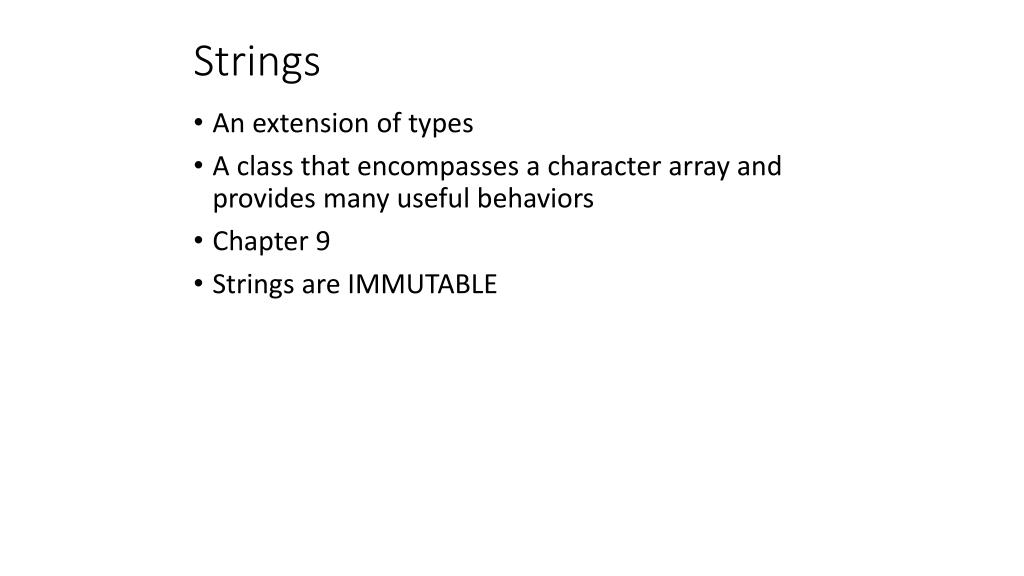 Strings

• An extension of types
• A class that encompasses a character array and provides many useful behaviors
• Chapter 9
• Strings are IMMUTABLE